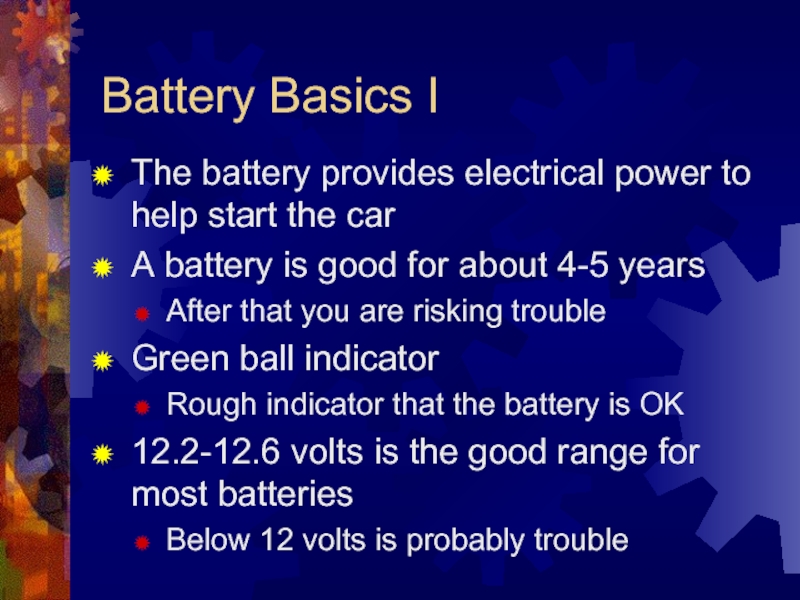 Battery Basics I

The battery provides electrical power to help start the car

A battery is good for about 4-5 years

After that you are risking trouble

Green ball indicator

Rough indicator that the battery is OK

12.2-12.6 volts is the good range for most batteries

Below 12 volts is probably trouble